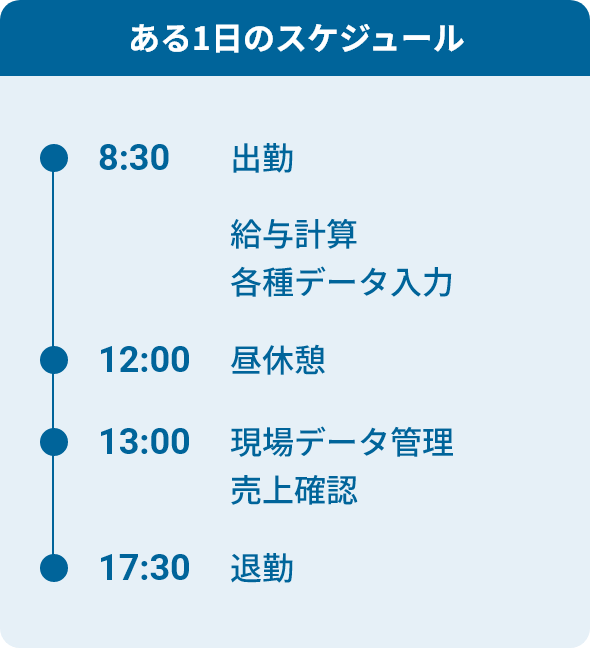 ある1日のスケジュール

8:30 出勤

給与計算
各種データ入力

12:00 昼休憩

13:00 現場データ管理
売上確認

17:30 退勤